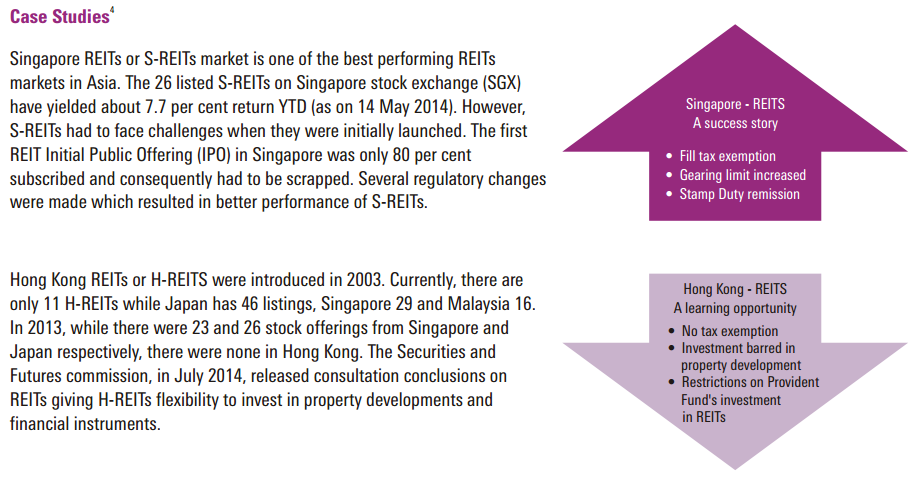 Case Studies$^4$

Singapore REITs or S-REITs market is one of the best performing REITs markets in Asia. The 26 listed S-REITs on Singapore stock exchange (SGX) have yielded about 7.7 per cent return YTD (as on 14 May 2014). However, S-REITs had to face challenges when they were initially launched. The first REIT Initial Public Offering (IPO) in Singapore was only 80 per cent subscribed and consequently had to be scrapped. Several regulatory changes were made which resulted in better performance of S-REITs.

Singapore - REITS
A success story

• Fill tax exemption
• Gearing limit increased
• Stamp Duty remission

Hong Kong REITs or H-REITS were introduced in 2003. Currently, there are only 11 H-REITs while Japan has 46 listings, Singapore 29 and Malaysia 16. In 2013, while there were 23 and 26 stock offerings from Singapore and Japan respectively, there were none in Hong Kong. The Securities and Futures commission, in July 2014, released consultation conclusions on REITs giving H-REITs flexibility to invest in property developments and financial instruments.

Hong Kong - REITS
A learning opportunity

• No tax exemption
• Investment barred in property development
• Restrictions on Provident Fund's investment in REITs